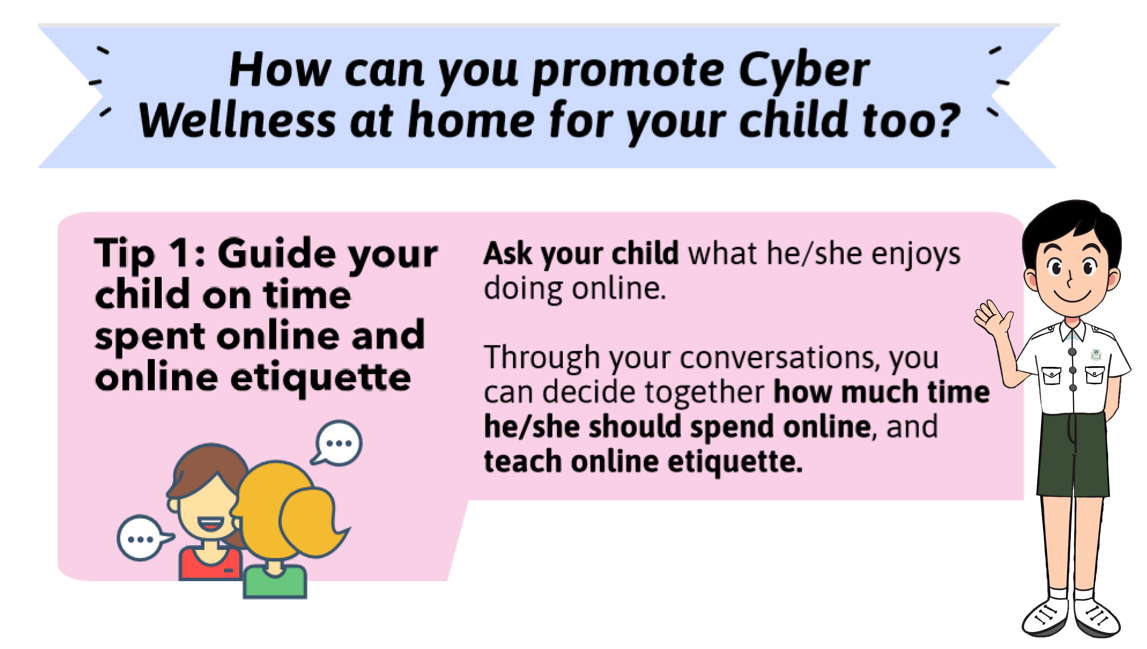 How can you promote Cyber Wellness at home for your child too?

Tip 1: Guide your child on time spent online and online etiquette

Ask your child what he/she enjoys doing online.

Through your conversations, you can decide together how much time he/she should spend online, and teach online etiquette.